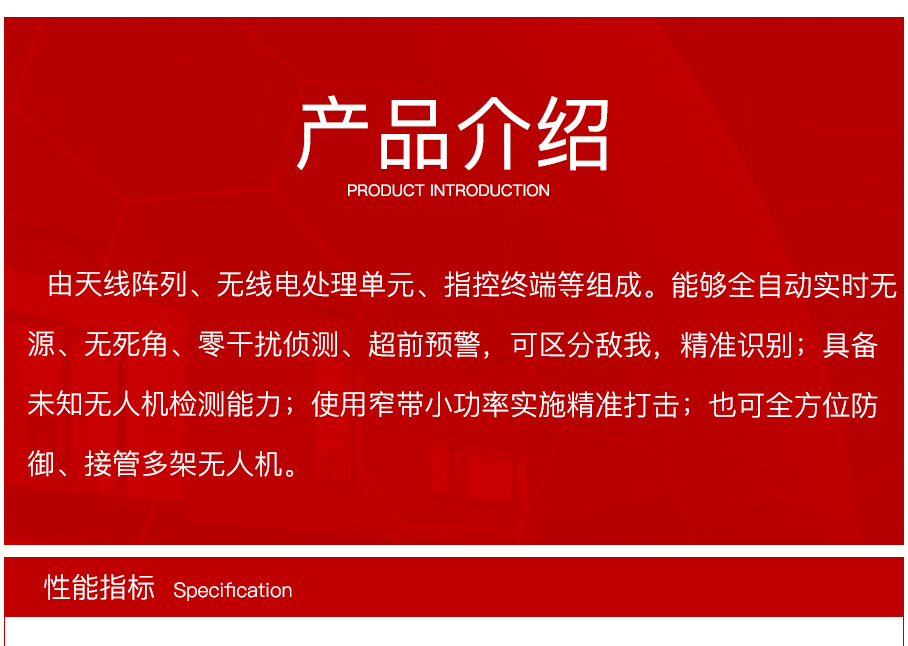 产品介绍
PRODUCT INTRODUCTION

由天线阵列、无线电处理单元、指控终端等组成。能够全自动实时无源、无死角、零干扰侦测、超前预警，可区分敌我，精准识别；具备未知无人机检测能力；使用窄带小功率实施精准打击；也可全方位防御、接管多架无人机。

性能指标 Specification